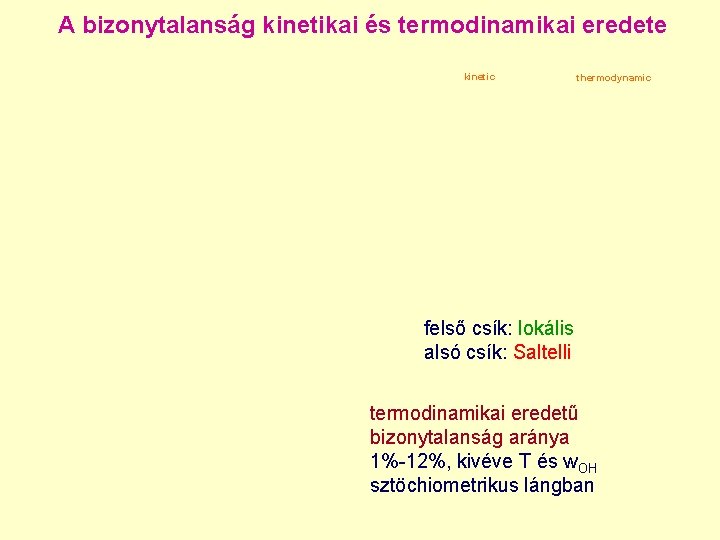 A bizonytalanság kinetikai és termodinamikai eredete

kinetic

thermodynamic

felső csík: lokális
alsó csík: Saltelli

termodinamikai eredetű bizonytalanság aránya 1%-12%, kivéve T és $w_{OH}$ sztöchiometrikus lángban